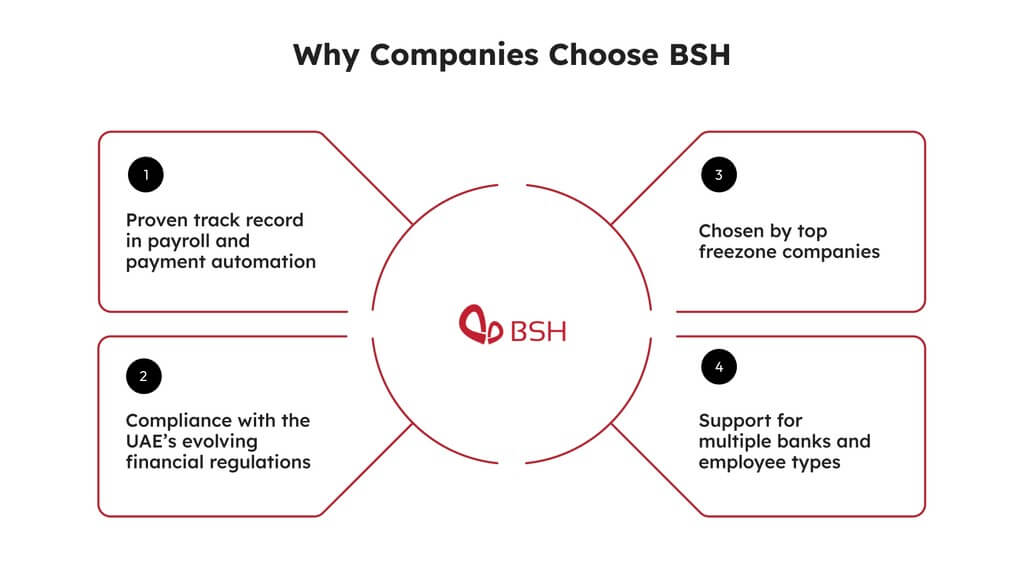 Why Companies Choose BSH

1

Proven track record in payroll and payment automation

2

Compliance with the UAE's evolving financial regulations

BSH

3

Chosen by top freezone companies

4

Support for multiple banks and employee types